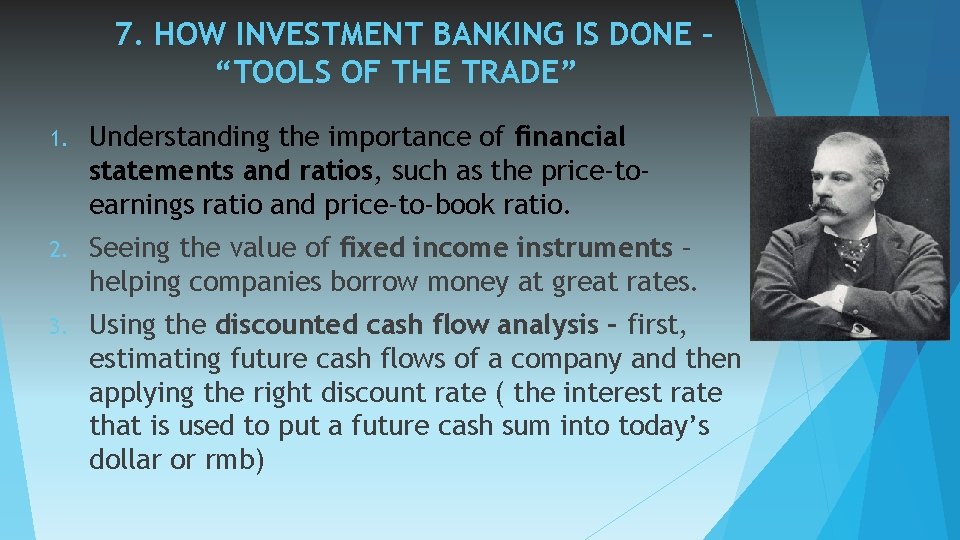 7. HOW INVESTMENT BANKING IS DONE – “TOOLS OF THE TRADE”

1. Understanding the importance of financial statements and ratios, such as the price-to-earnings ratio and price-to-book ratio.

2. Seeing the value of fixed income instruments – helping companies borrow money at great rates.

3. Using the discounted cash flow analysis – first, estimating future cash flows of a company and then applying the right discount rate ( the interest rate that is used to put a future cash sum into today’s dollar or rmb)